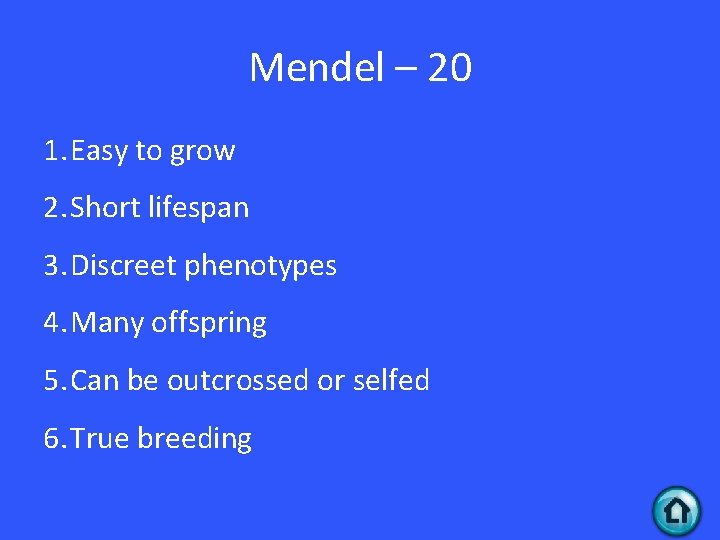 Mendel – 20

1. Easy to grow

2. Short lifespan

3. Discreet phenotypes

4. Many offspring

5. Can be outcrossed or selfed

6. True breeding